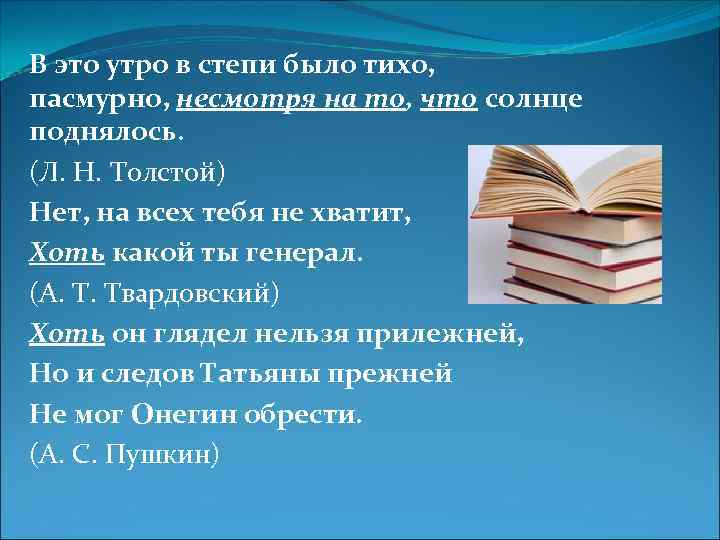 В это утро в степи было тихо, пасмурно, несмотря на то, что солнце поднялось.
(Л. Н. Толстой)
Нет, на всех тебя не хватит,
Хоть какой ты генерал.
(А. Т. Твардовский)
Хоть он глядел нельзя прилежней,
Но и следов Татьяны прежней
Не мог Онегин обрести.
(А. С. Пушкин)